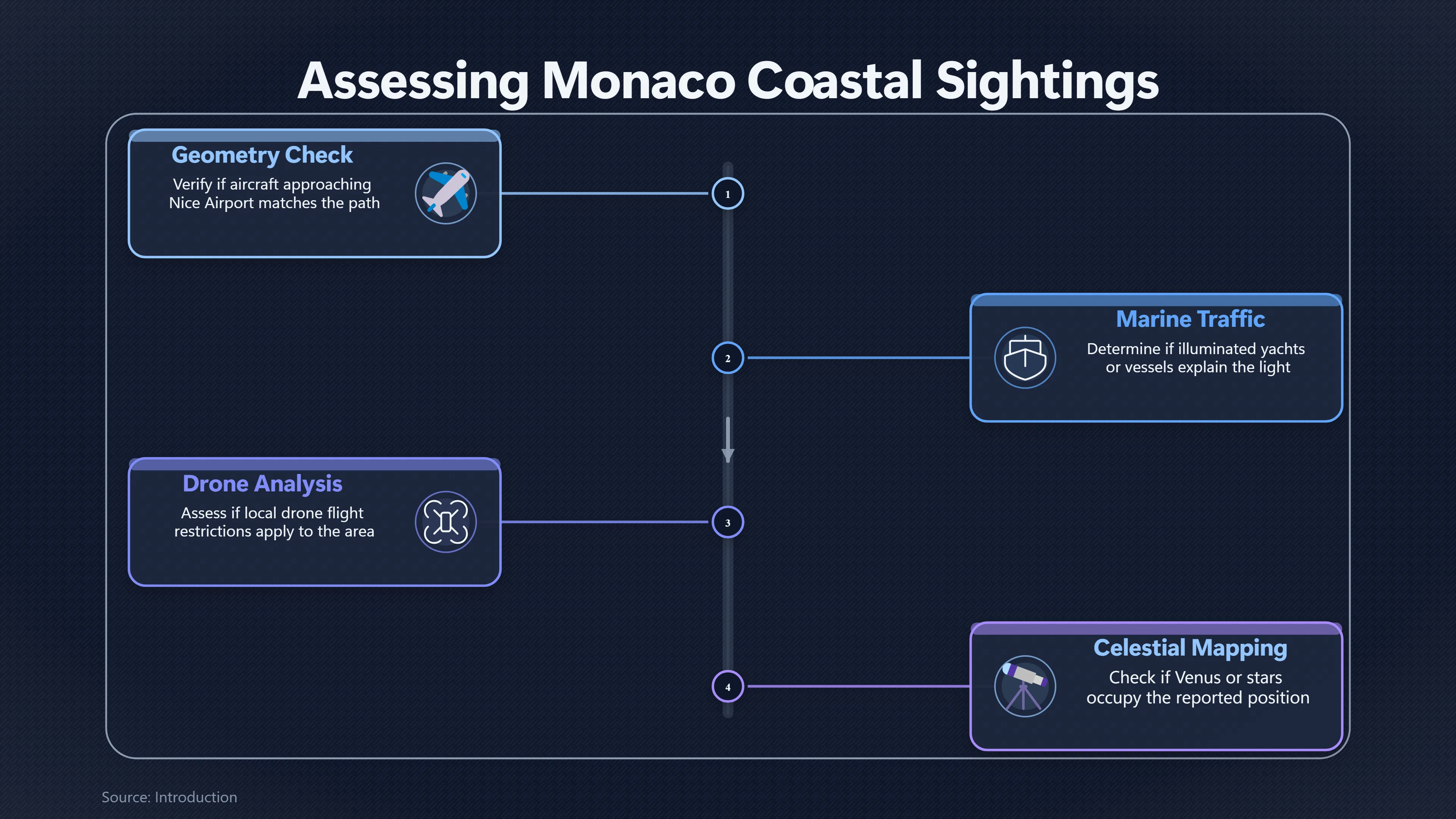 Assessing Monaco Coastal Sightings

Geometry Check
Verify if aircraft approaching Nice Airport matches the path

1

Marine Traffic
Determine if illuminated yachts or vessels explain the light

2

Drone Analysis
Assess if local drone flight restrictions apply to the area

3

Celestial Mapping
Check if Venus or stars occupy the reported position

4

Source: Introduction